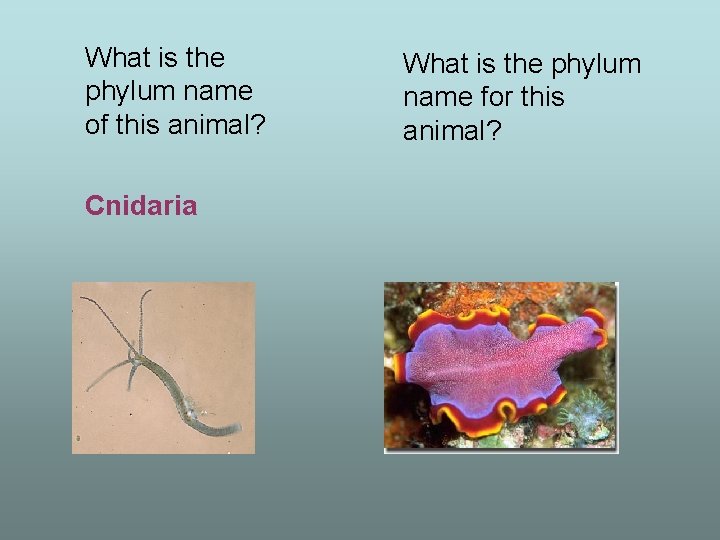 What is the phylum name of this animal?

Cnidaria

What is the phylum name for this animal?